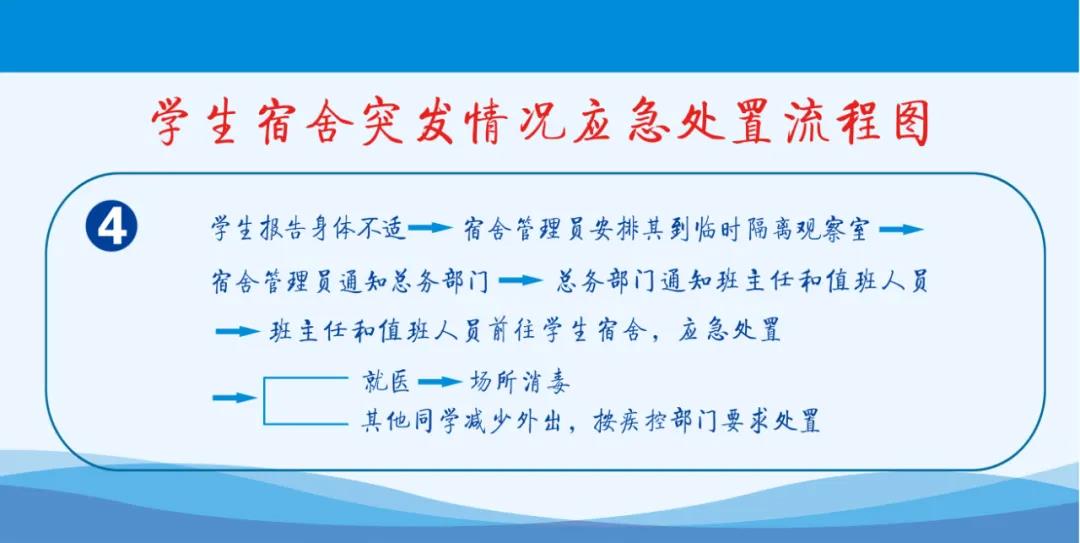 学生宿舍突发情况应急处置流程图

4

学生报告身体不适 → 宿舍管理员安排其到临时隔离观察室 →

宿舍管理员通知总务部门 → 总务部门通知班主任和值班人员

→ 班主任和值班人员前往学生宿舍，应急处置

→ 就医 → 场所消毒

其他同学减少外出，按疾控部门要求处置